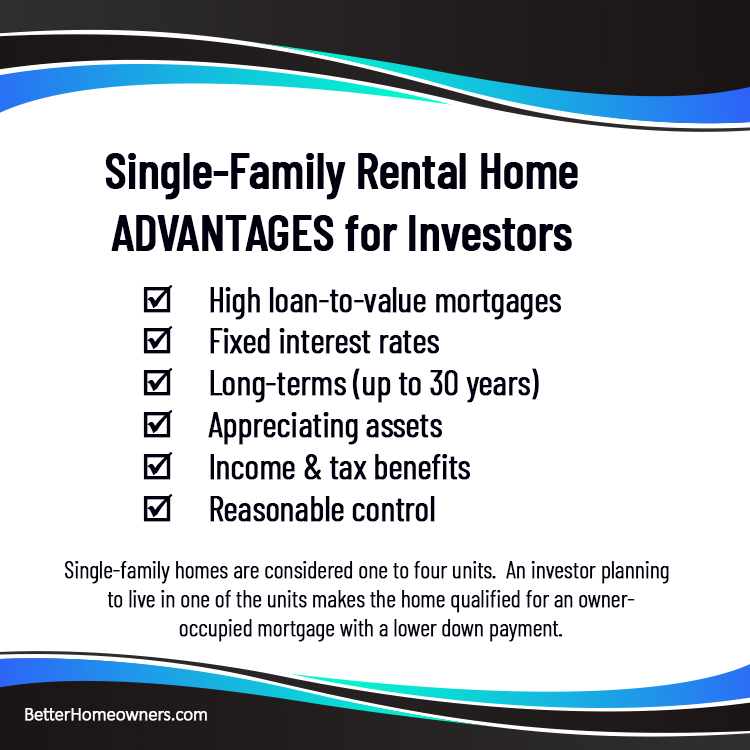 Single-Family Rental Home ADVANTAGES for Investors

☑ High loan-to-value mortgages
☑ Fixed interest rates
☑ Long-terms (up to 30 years)
☑ Appreciating assets
☑ Income & tax benefits
☑ Reasonable control

Single-family homes are considered one to four units. An investor planning to live in one of the units makes the home qualified for an owner-occupied mortgage with a lower down payment.

BetterHomeowners.com